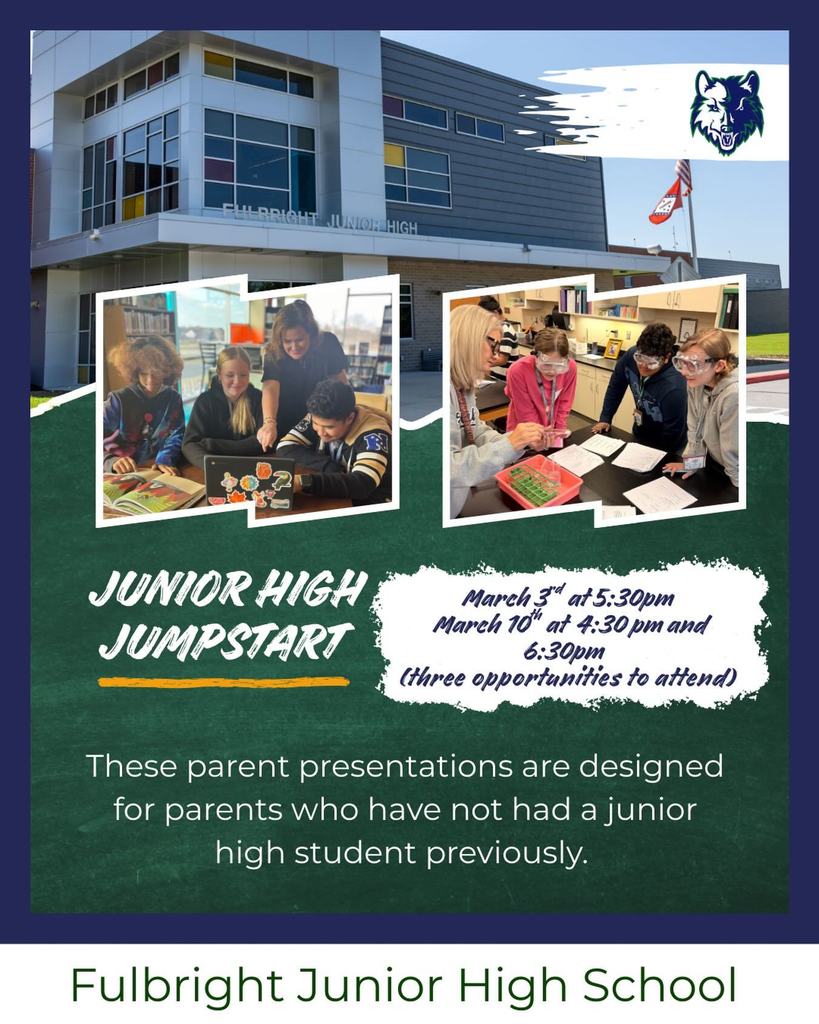 FULBRIGHT JUNIOR HIGH

JUNIOR HIGH JUMPSTART

March $3^{rd}$ at 5:30pm
March $10^{th}$ at 4:30 pm and 6:30pm
(three opportunities to attend)

These parent presentations are designed for parents who have not had a junior high student previously.

Fulbright Junior High School